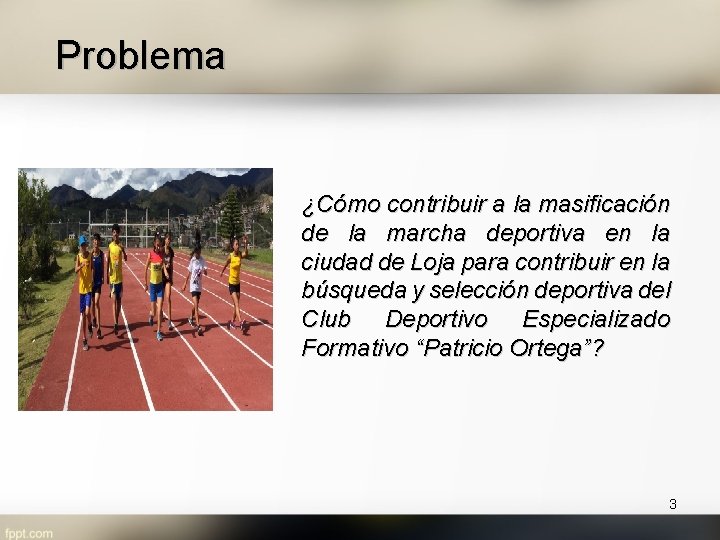 Problema

¿Cómo contribuir a la masificación de la marcha deportiva en la ciudad de Loja para contribuir en la búsqueda y selección deportiva del Club Deportivo Especializado Formativo “Patricio Ortega”?

3

fppt.com